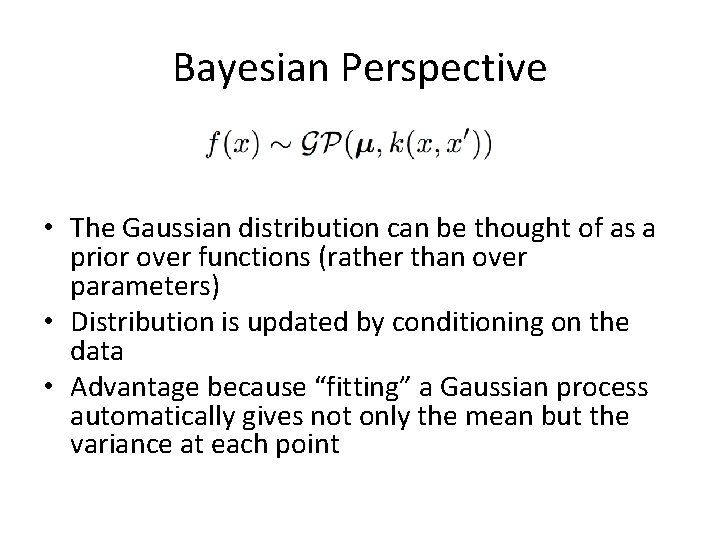 Bayesian Perspective

$f(x) \sim \mathcal{GP}(\boldsymbol{\mu}, k(x, x'))$

• The Gaussian distribution can be thought of as a prior over functions (rather than over parameters)
• Distribution is updated by conditioning on the data
• Advantage because “fitting” a Gaussian process automatically gives not only the mean but the variance at each point